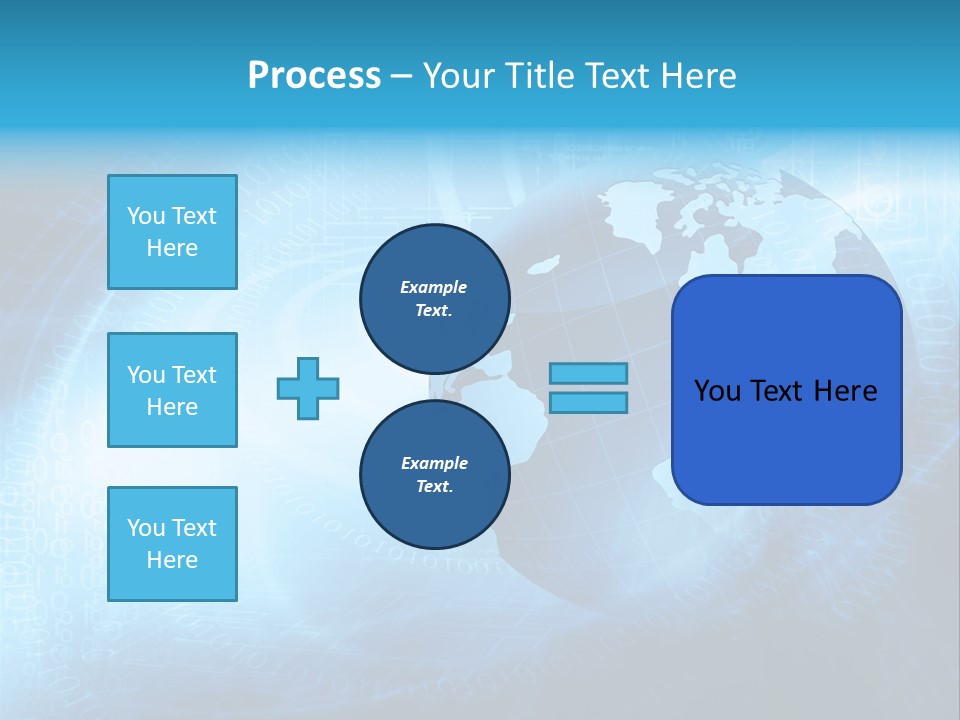 Process – Your Title Text Here

You Text Here

You Text Here

You Text Here

Example Text.

Example Text.

You Text Here